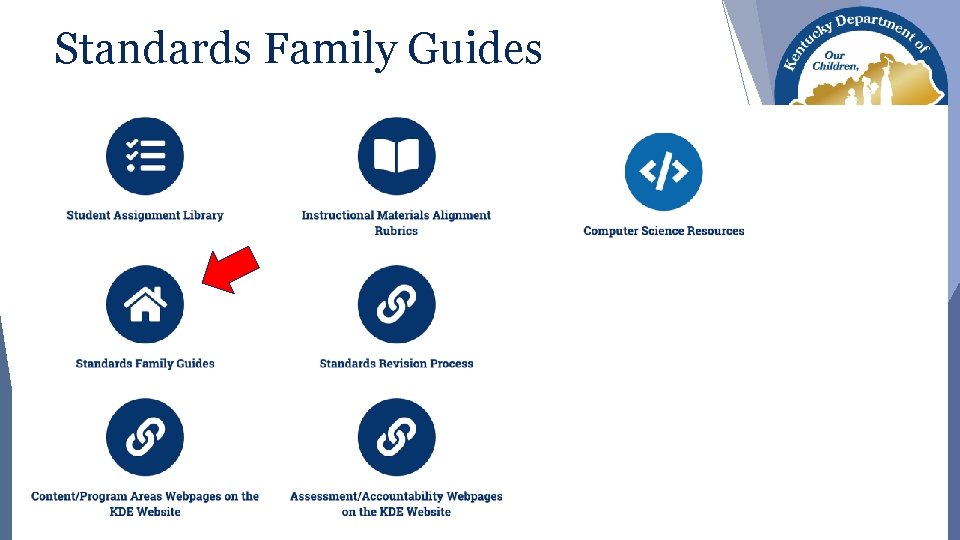 Standards Family Guides

Kentucky Department of

Our Children,

Student Assignment Library

Instructional Materials Alignment Rubrics

Computer Science Resources

Standards Family Guides

Standards Revision Process

Content/Program Areas Webpages on the KDE Website

Assessment/Accountability Webpages on the KDE Website